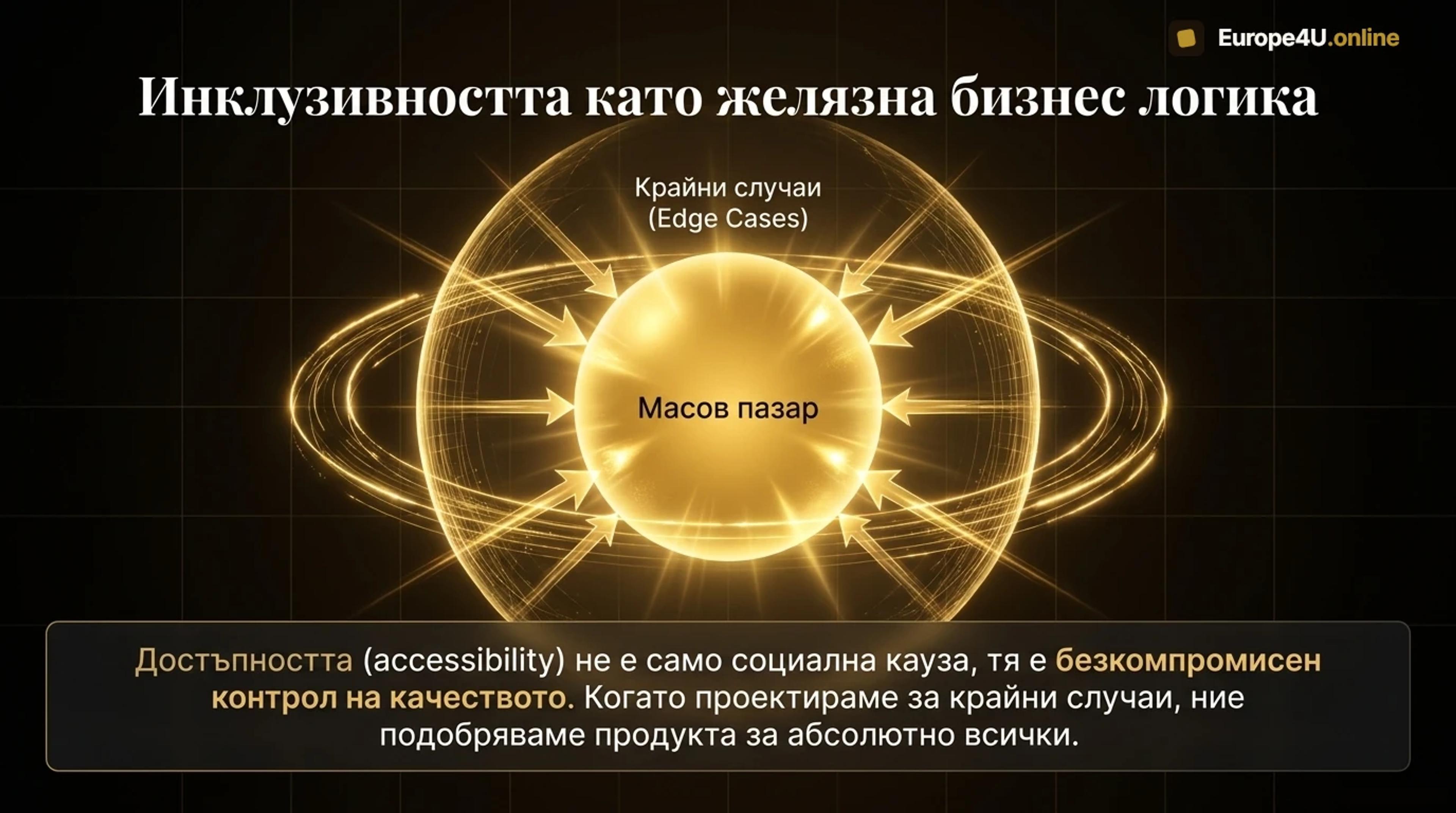 Europe4U.online

Инклузивността като желязна бизнес логика

Крайни случаи (Edge Cases)

Масов пазар

Достъпността (accessibility) не е само социална кауза, тя е безкомпромисен контрол на качеството. Когато проектираме за крайни случаи, ние подобряваме продукта за абсолютно всички.